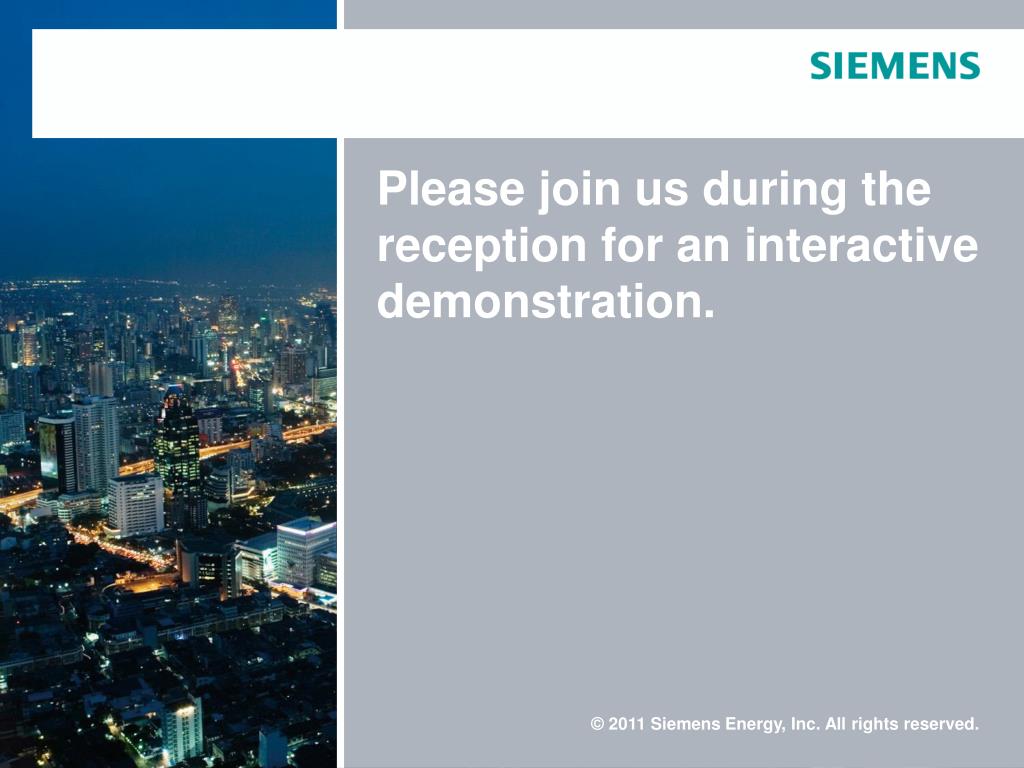 SIEMENS

Please join us during the reception for an interactive demonstration.

© 2011 Siemens Energy, Inc. All rights reserved.